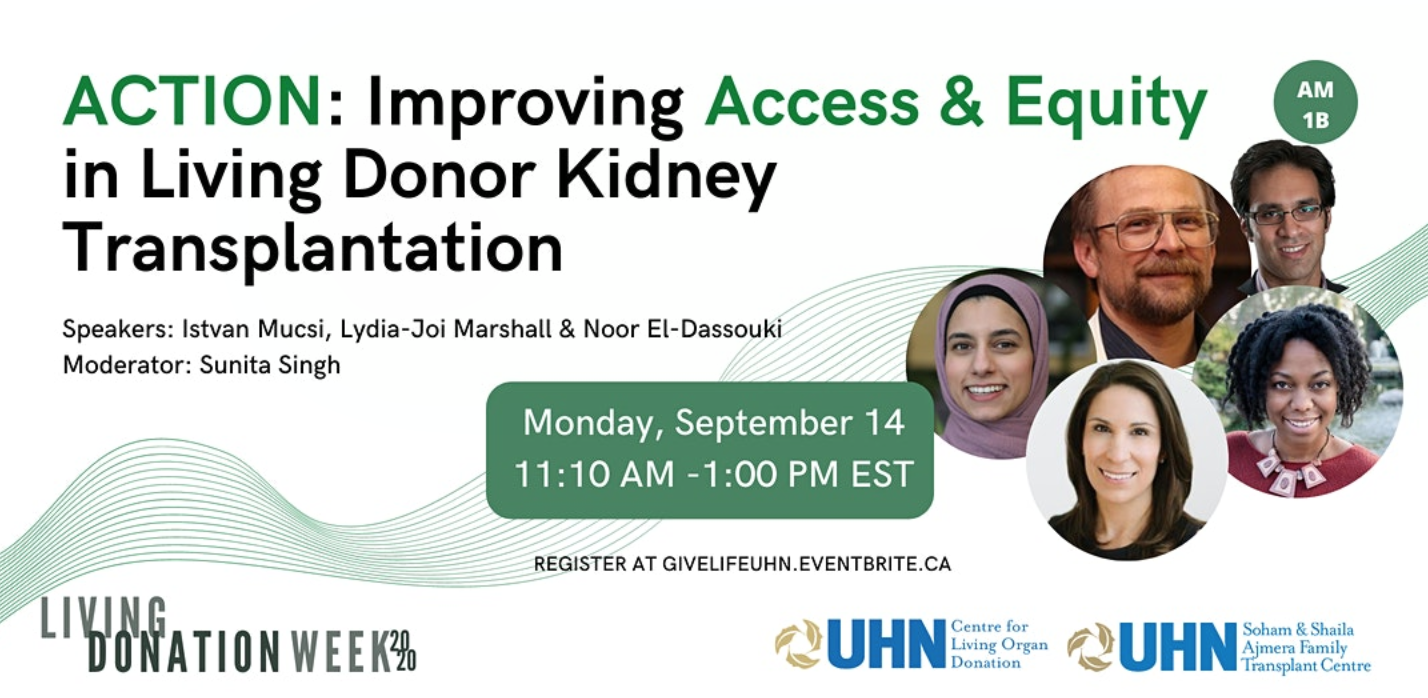 ACTION: Improving Access & Equity in Living Donor Kidney Transplantation

AM 1B

Speakers: Istvan Mucsi, Lydia-Joi Marshall & Noor El-Dassouki
Moderator: Sunita Singh

Monday, September 14
11:10 AM -1:00 PM EST

REGISTER AT GIVELIFEUHN.EVENTBRITE.CA

LIVING DONATION WEEK 2020

UHN Centre for Living Organ Donation

UHN Soham & Shaila Ajmera Family Transplant Centre